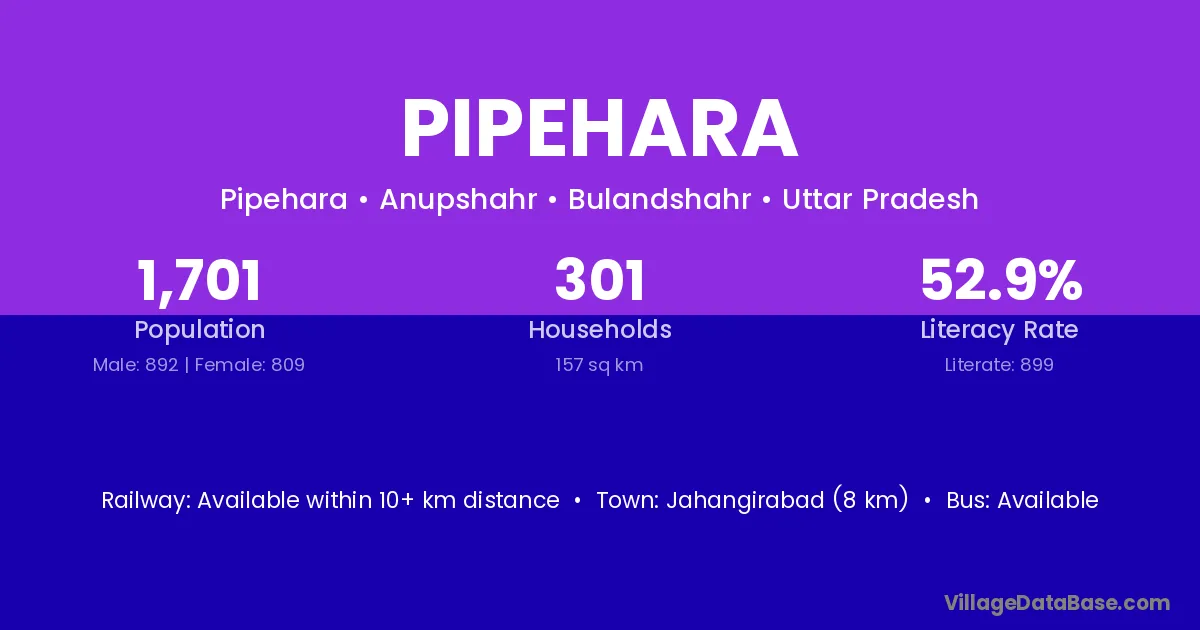 PIPEHARA

Pipehara • Anupshahr • Bulandshahr • Uttar Pradesh

1,701
Population
Male: 892 | Female: 809

301
Households
157 sq km

52.9%
Literacy Rate
Literate: 899

Railway: Available within 10+ km distance • Town: Jahangirabad (8 km) • Bus: Available

VillageDataBase.com